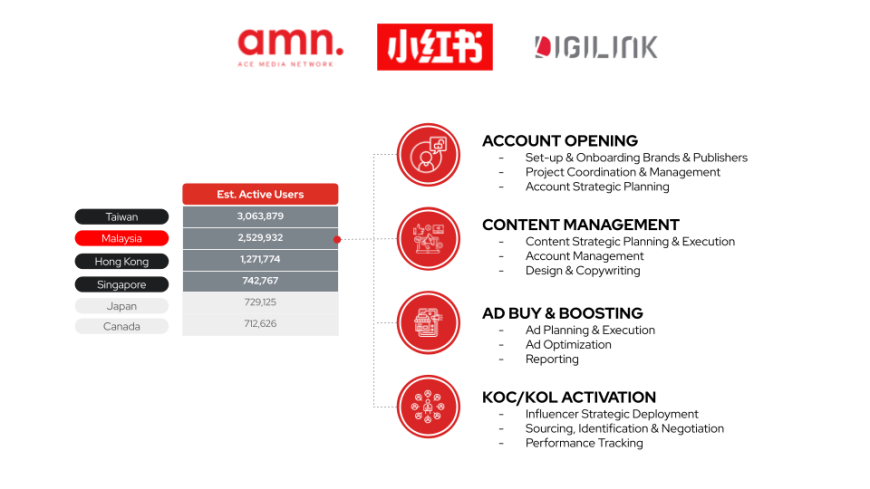 amn.
ACE MEDIA NETWORK

小红书

DIGILINK

| | Est. Active Users |
|---|---|
| Taiwan | 3,063,879 |
| Malaysia | 2,529,932 |
| Hong Kong | 1,271,774 |
| Singapore | 742,767 |
| Japan | 729,125 |
| Canada | 712,626 |

ACCOUNT OPENING
- Set-up & Onboarding Brands & Publishers
- Project Coordination & Management
- Account Strategic Planning

CONTENT MANAGEMENT
- Content Strategic Planning & Execution
- Account Management
- Design & Copywriting

AD BUY & BOOSTING
- Ad Planning & Execution
- Ad Optimization
- Reporting

KOC/KOL ACTIVATION
- Influencer Strategic Deployment
- Sourcing, Identification & Negotiation
- Performance Tracking